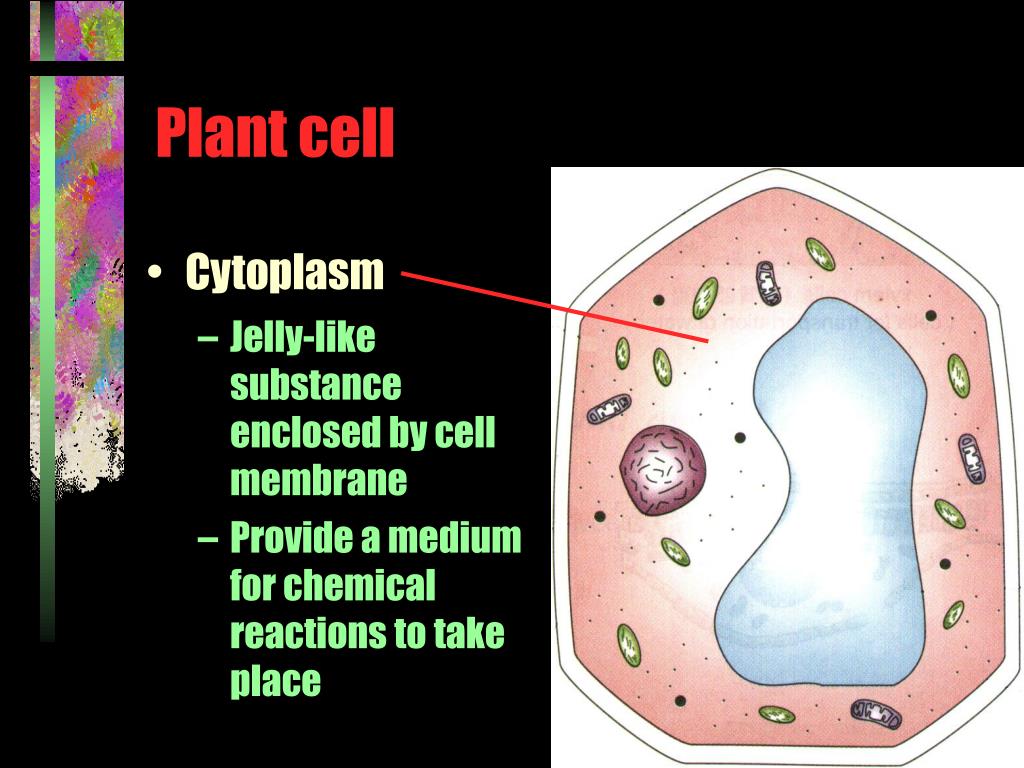 Plant cell

• Cytoplasm
– Jelly-like substance enclosed by cell membrane
– Provide a medium for chemical reactions to take place